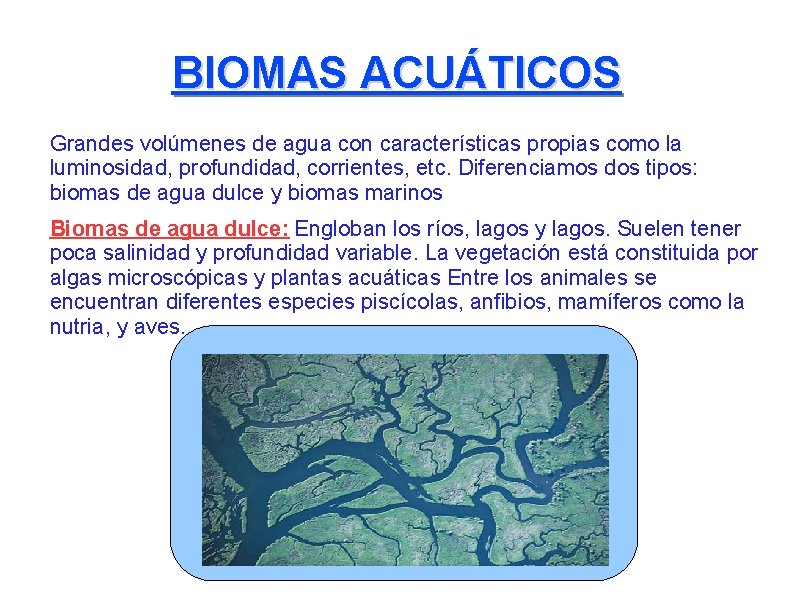 BIOMAS ACUÁTICOS

Grandes volúmenes de agua con características propias como la luminosidad, profundidad, corrientes, etc. Diferenciamos dos tipos: biomas de agua dulce y biomas marinos

Biomas de agua dulce: Engloban los ríos, lagos y lagos. Suelen tener poca salinidad y profundidad variable. La vegetación está constituida por algas microscópicas y plantas acuáticas Entre los animales se encuentran diferentes especies piscícolas, anfibios, mamíferos como la nutria, y aves.